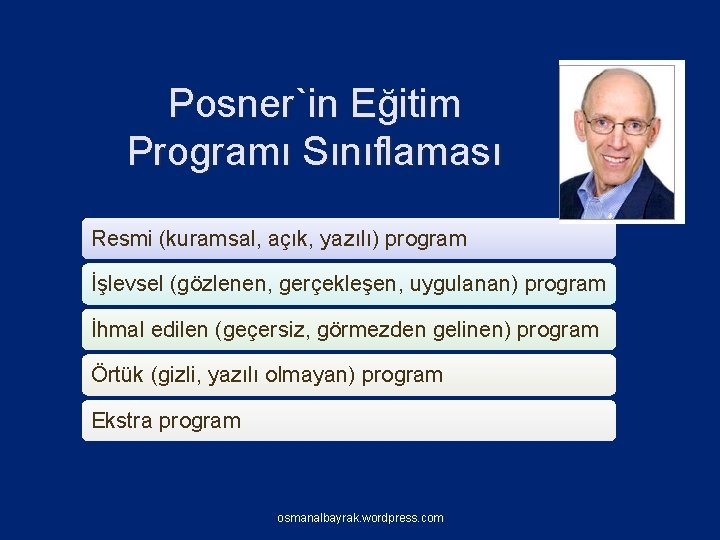 Posner`in Eğitim Programı Sınıflaması

Resmi (kuramsal, açık, yazılı) program

İşlevsel (gözlenen, gerçekleşen, uygulanan) program

İhmal edilen (geçersiz, görmezden gelinen) program

Örtük (gizli, yazılı olmayan) program

Ekstra program

osmanalbayrak.wordpress.com